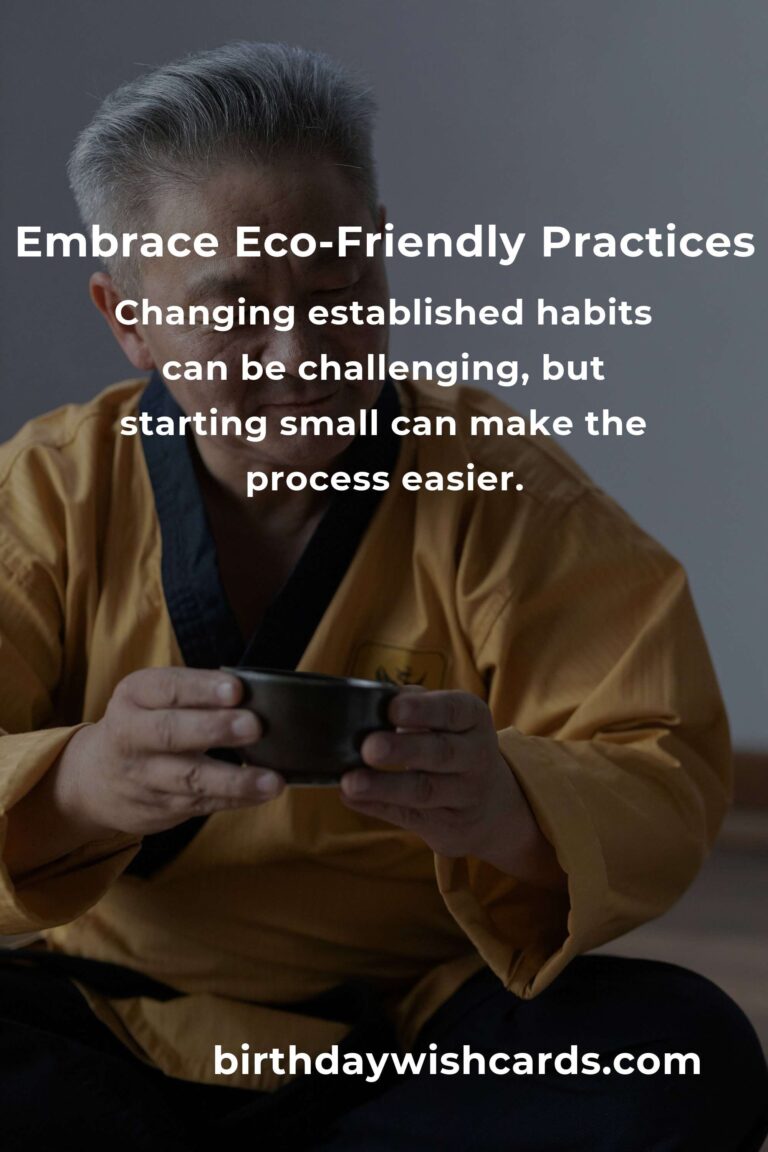 Embrace Eco-Friendly Practices

Changing established habits can be challenging, but starting small can make the process easier.

birthdaywishcards.com